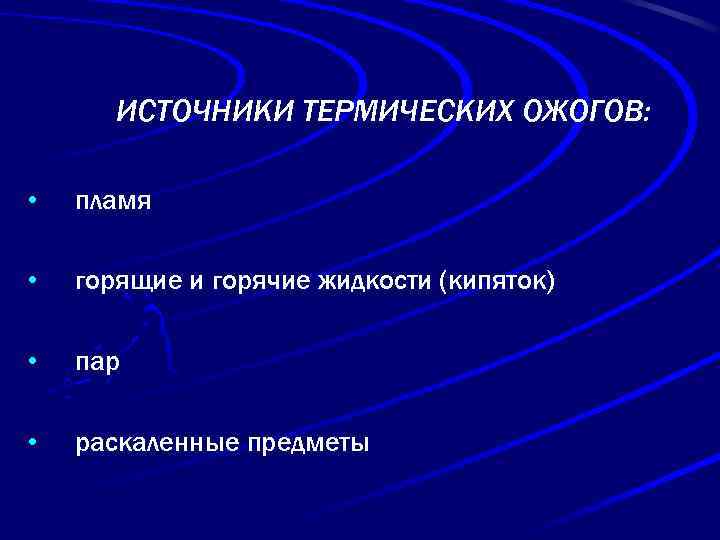 ИСТОЧНИКИ ТЕРМИЧЕСКИХ ОЖОГОВ:

• пламя

• горящие и горячие жидкости (кипяток)

• пар

• раскаленные предметы